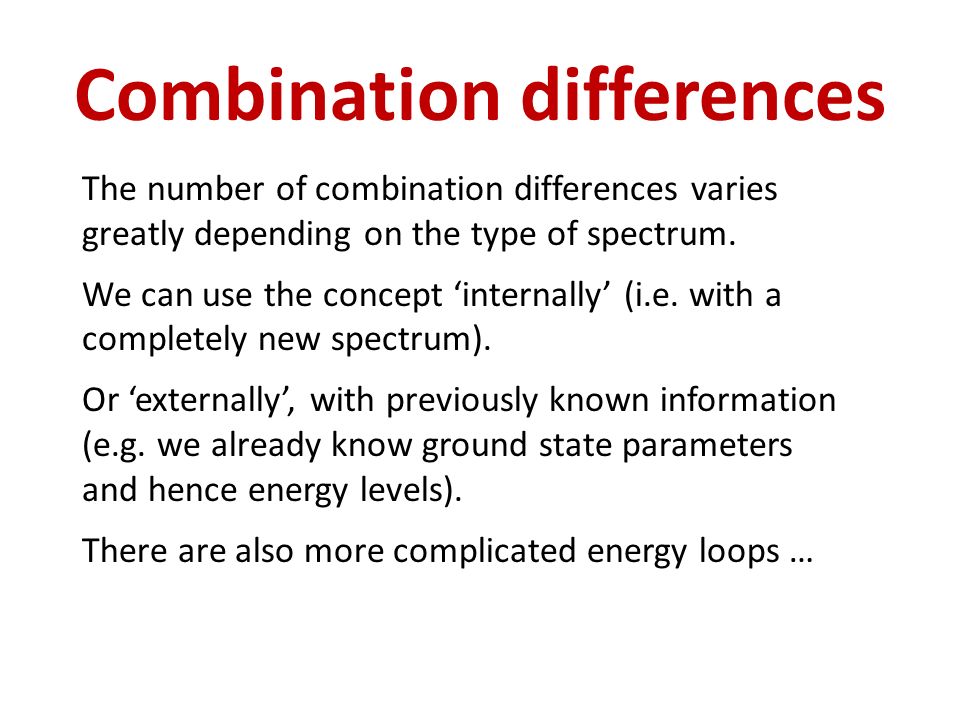 Combination differences

The number of combination differences varies greatly depending on the type of spectrum.

We can use the concept ‘internally’ (i.e. with a completely new spectrum).

Or ‘externally’, with previously known information (e.g. we already know ground state parameters and hence energy levels).

There are also more complicated energy loops …